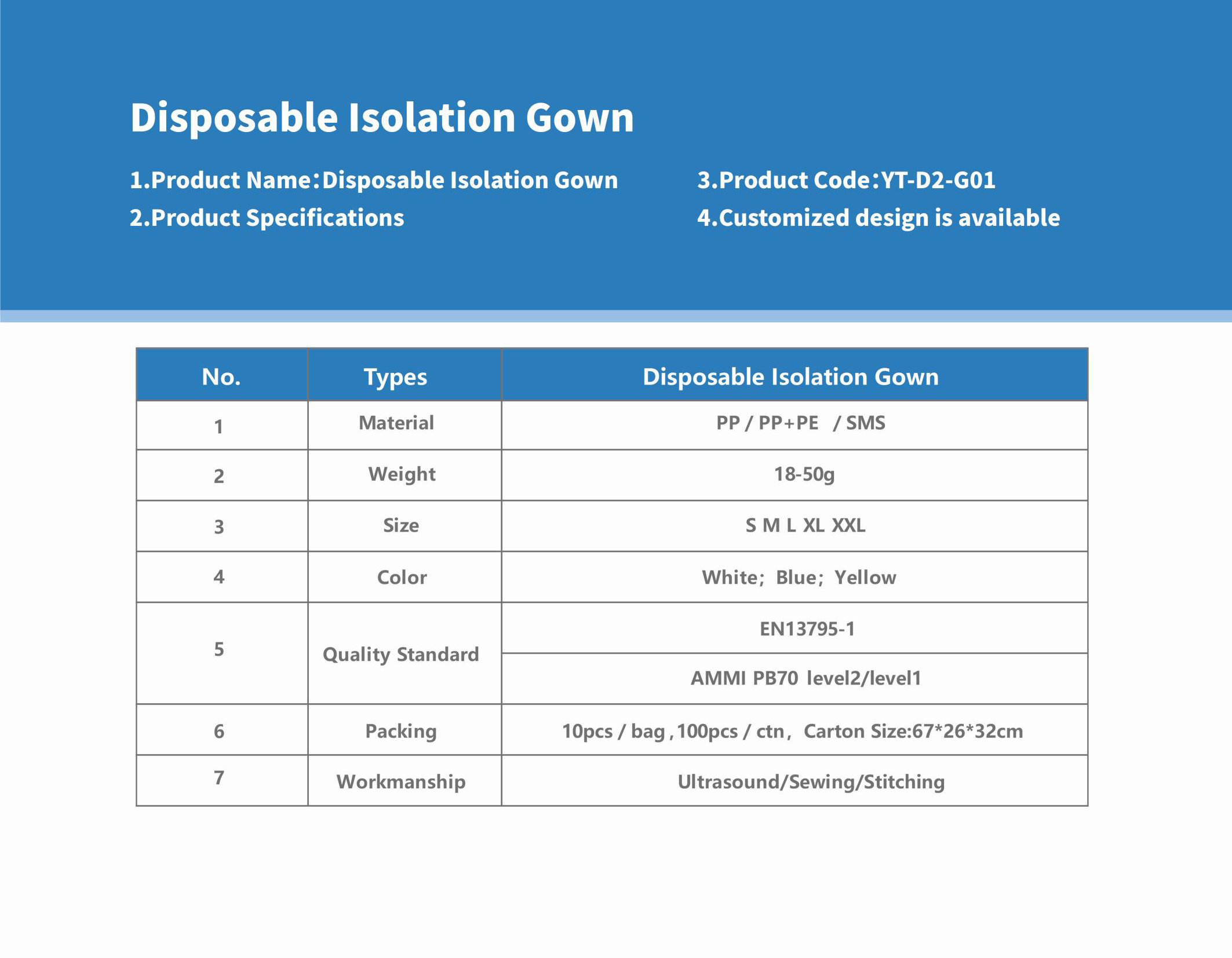 Disposable Isolation Gown

1.Product Name:Disposable Isolation Gown
2.Product Specifications

3.Product Code:YT-D2-G01
4.Customized design is available

| No. | Types | Disposable Isolation Gown |
|---|---|---|
| 1 | Material | PP / PP+PE / SMS |
| 2 | Weight | 18-50g |
| 3 | Size | S M L XL XXL |
| 4 | Color | White; Blue; Yellow |
| 5 | Quality Standard | EN13795-1 |
| | | AMMI PB70 level2/level1 |
| 6 | Packing | 10pcs / bag , 100pcs / ctn, Carton Size:67*26*32cm |
| 7 | Workmanship | Ultrasound/Sewing/Stitching |